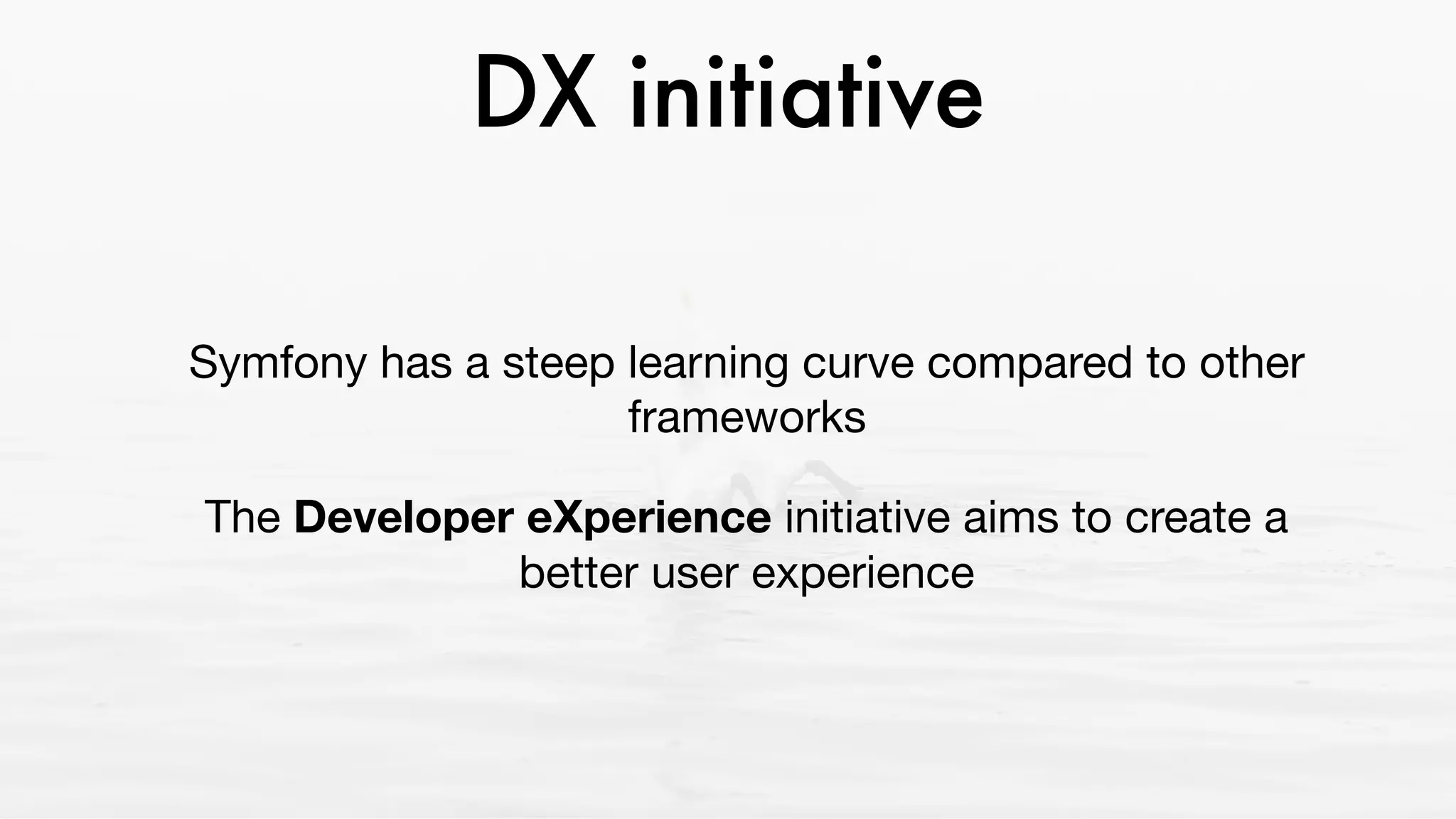 DX initiative

Symfony has a steep learning curve compared to other frameworks

The Developer eXperience initiative aims to create a better user experience